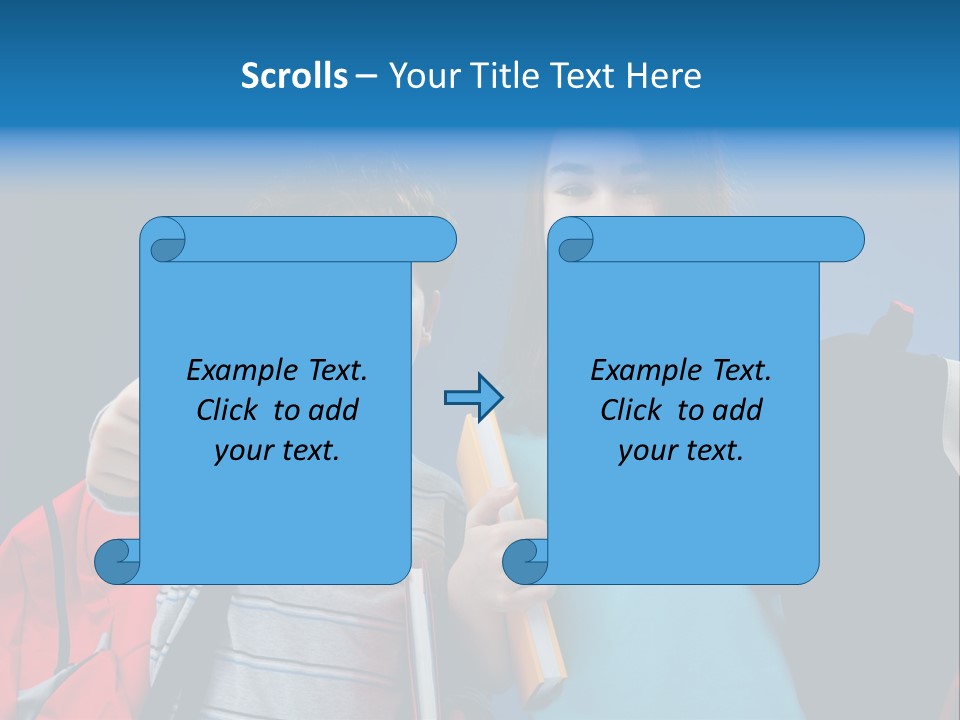 Scrolls – Your Title Text Here

Example Text. Click to add your text.

Example Text. Click to add your text.